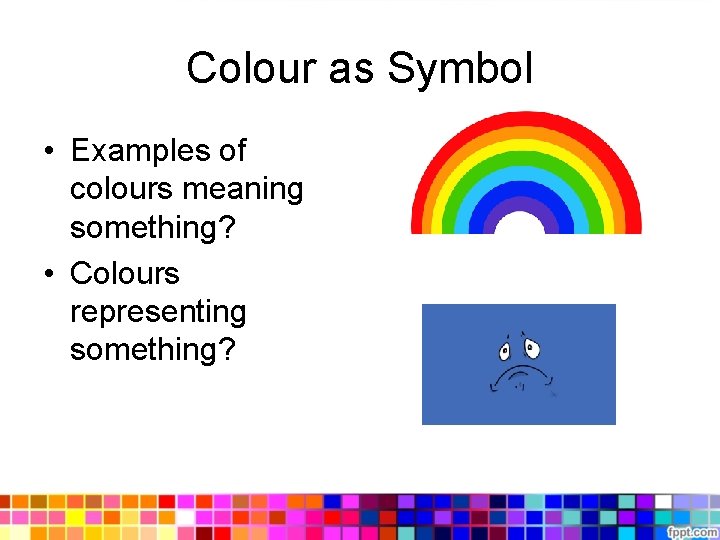 Colour as Symbol

• Examples of colours meaning something?
• Colours representing something?

fppt.com